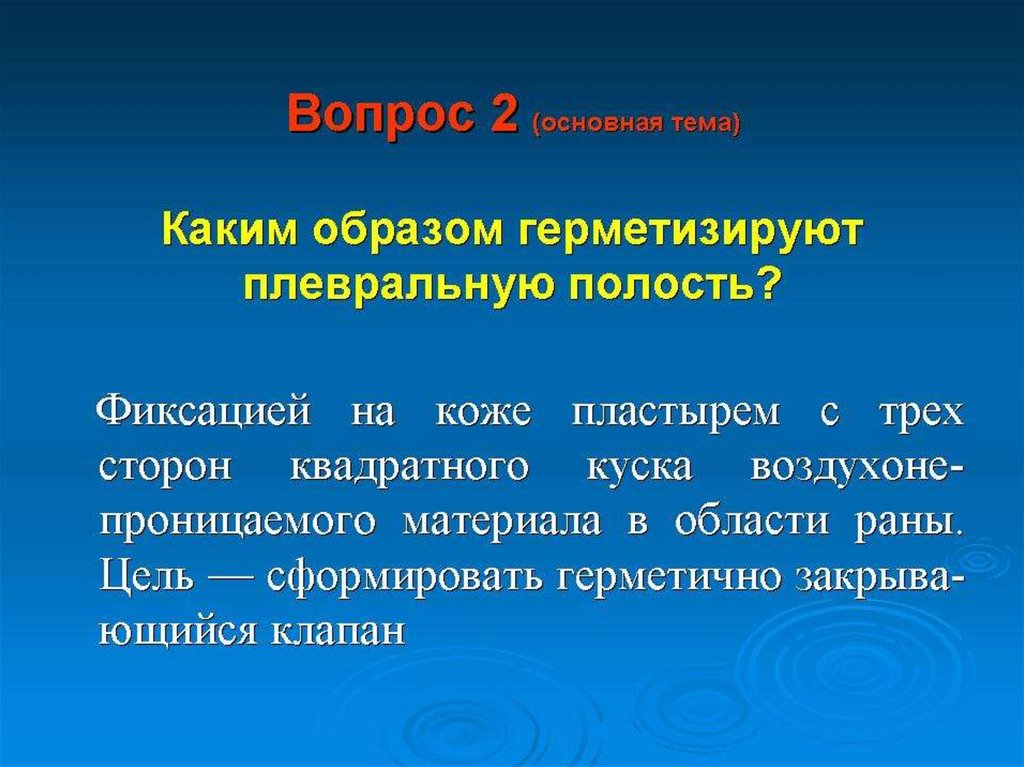 Вопрос 2 (основная тема)

Каким образом герметизируют плевральную полость?

Фиксацией на коже пластырем с трех сторон квадратного куска воздухонепроницаемого материала в области раны. Цель — сформировать герметично закрывающийся клапан